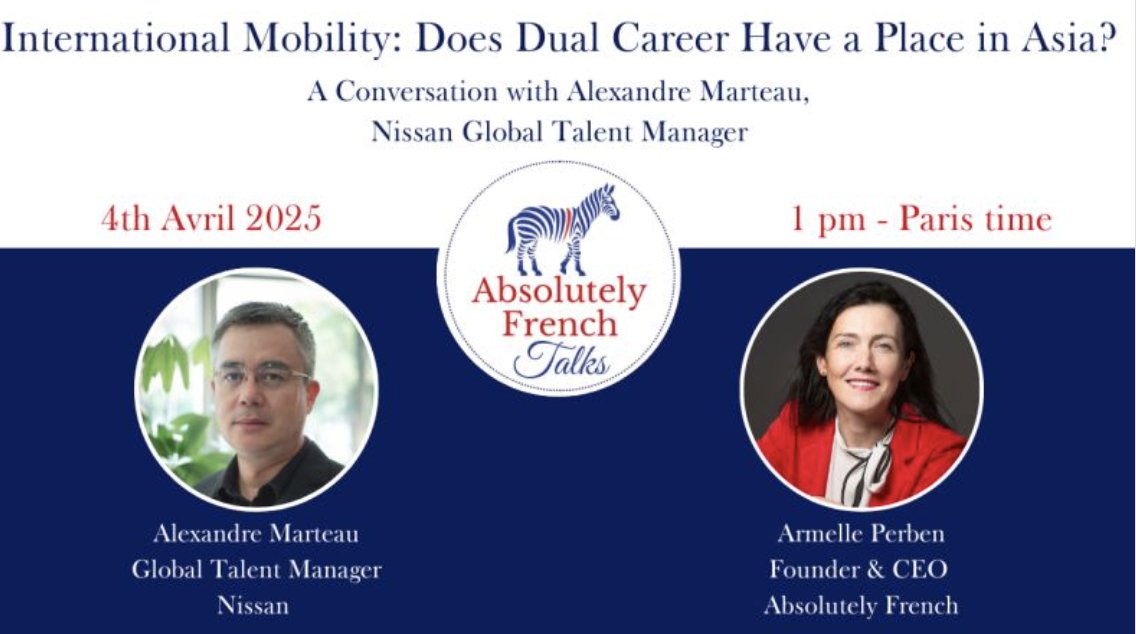 International Mobility: Does Dual Career Have a Place in Asia?

A Conversation with Alexandre Marteau, Nissan Global Talent Manager

4th Avril 2025

Absolutely French Talks

1 pm - Paris time

Alexandre Marteau
Global Talent Manager
Nissan

Armelle Perben
Founder & CEO
Absolutely French